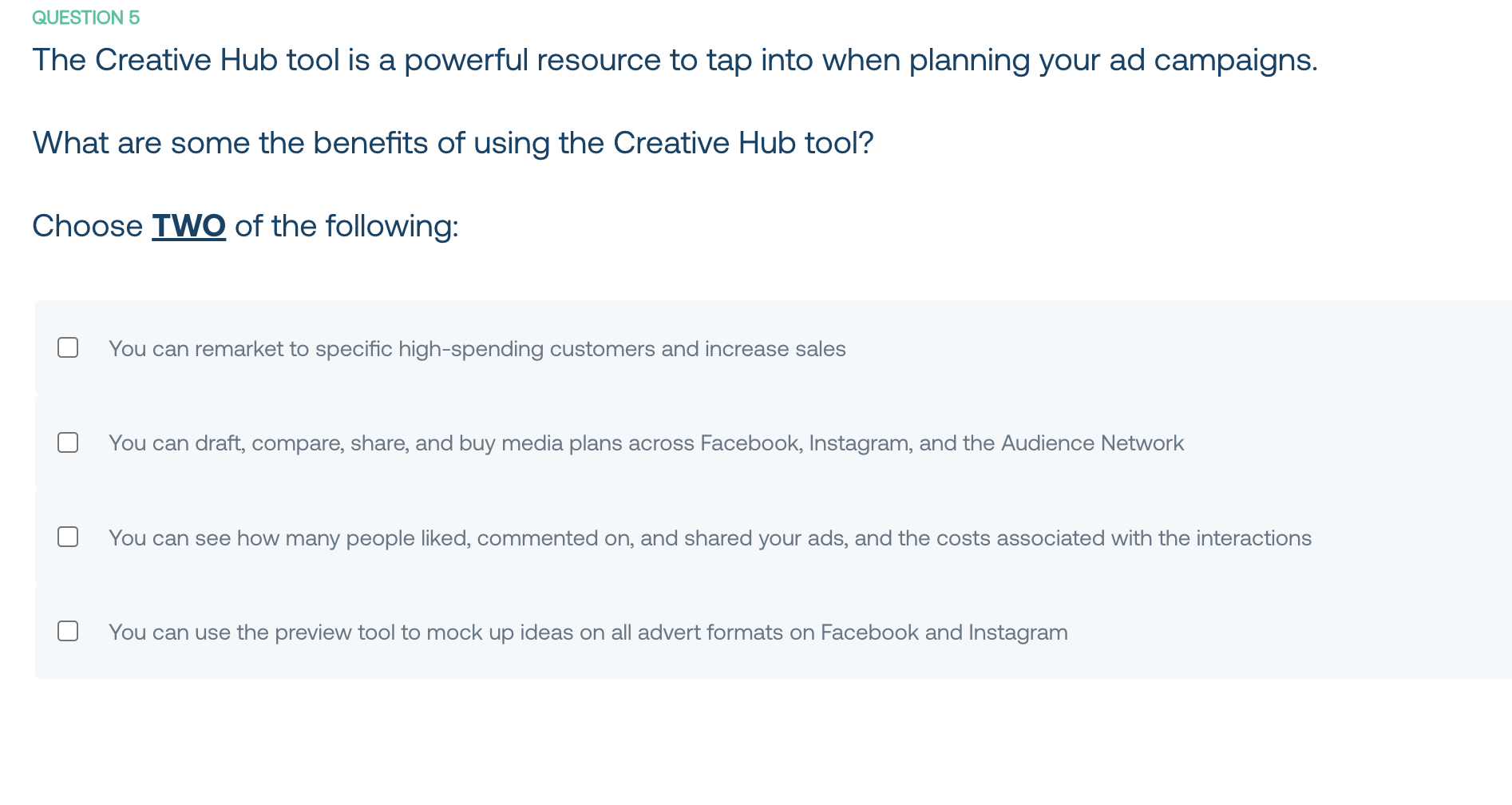 QUESTION 5

The Creative Hub tool is a powerful resource to tap into when planning your ad campaigns.

What are some the benefits of using the Creative Hub tool?

Choose TWO of the following:

You can remarket to specific high-spending customers and increase sales

You can draft, compare, share, and buy media plans across Facebook, Instagram, and the Audience Network

You can see how many people liked, commented on, and shared your ads, and the costs associated with the interactions

You can use the preview tool to mock up ideas on all advert formats on Facebook and Instagram